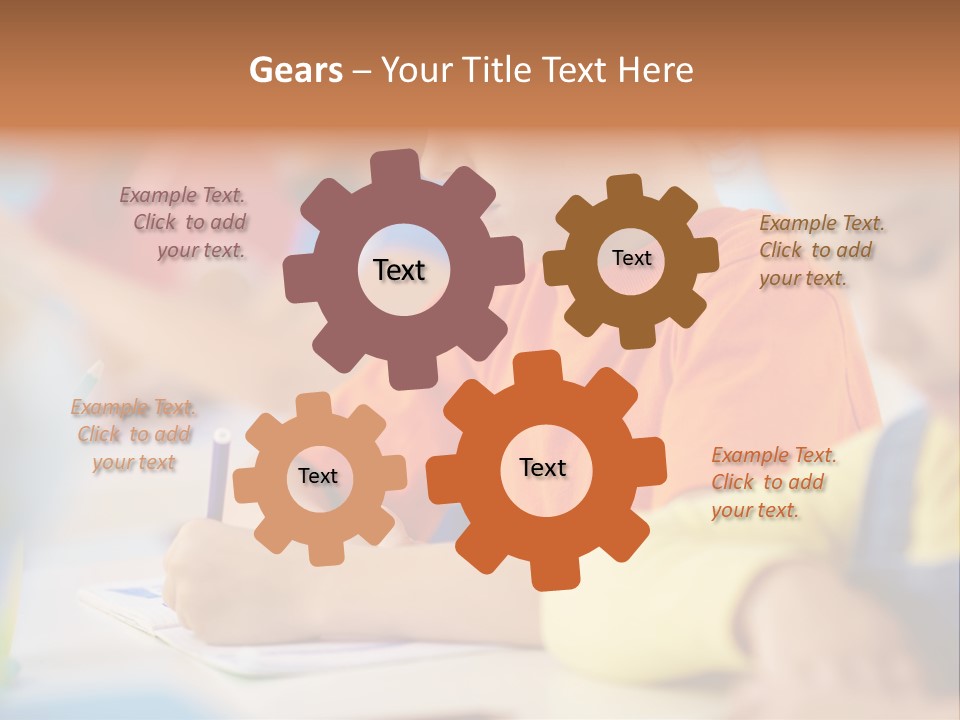 Gears – Your Title Text Here

Example Text. Click to add your text.

Text

Text

Example Text. Click to add your text.

Example Text. Click to add your text

Text

Text

Example Text. Click to add your text.